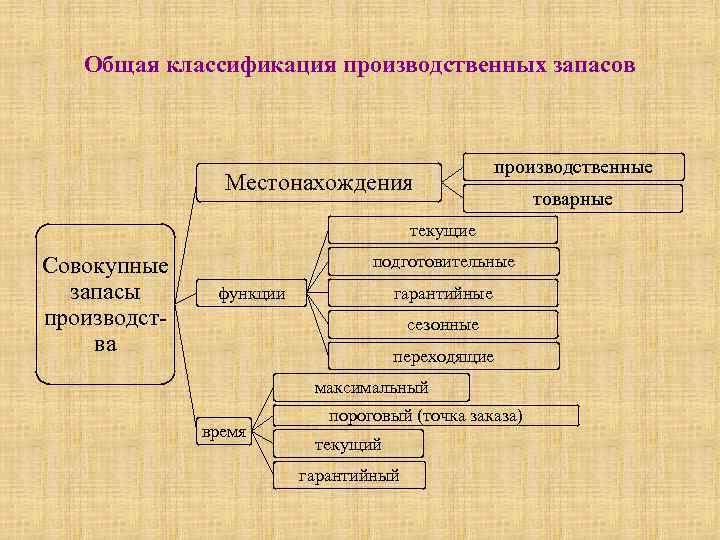 Общая классификация производственных запасов

Совокупные запасы производства

Местонахождения

производственные

товарные

функции

текущие

подготовительные

гарантийные

сезонные

переходящие

время

максимальный

пороговый (точка заказа)

текущий

гарантийный